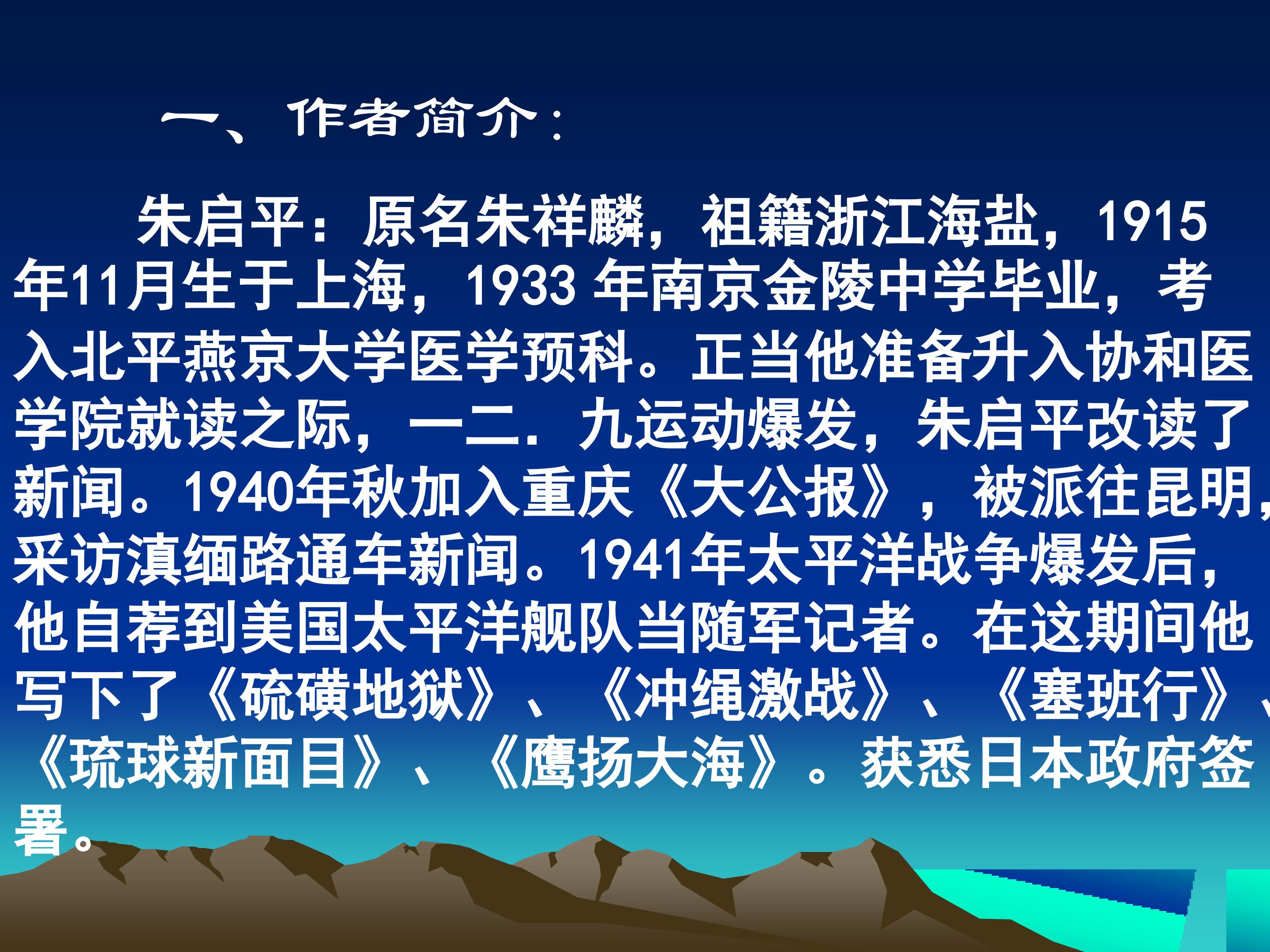 一、作者简介：

朱启平：原名朱祥麟，祖籍浙江海盐，1915年11月生于上海，1933 年南京金陵中学毕业，考入北平燕京大学医学预科。正当他准备升入协和医学院就读之际，一二．九运动爆发，朱启平改读了新闻。1940年秋加入重庆《大公报》，被派往昆明，采访滇缅路通车新闻。1941年太平洋战争爆发后，他自荐到美国太平洋舰队当随军记者。在这期间他写下了《硫磺地狱》、《冲绳激战》、《塞班行》、《琉球新面目》、《鹰扬大海》。获悉日本政府签署。